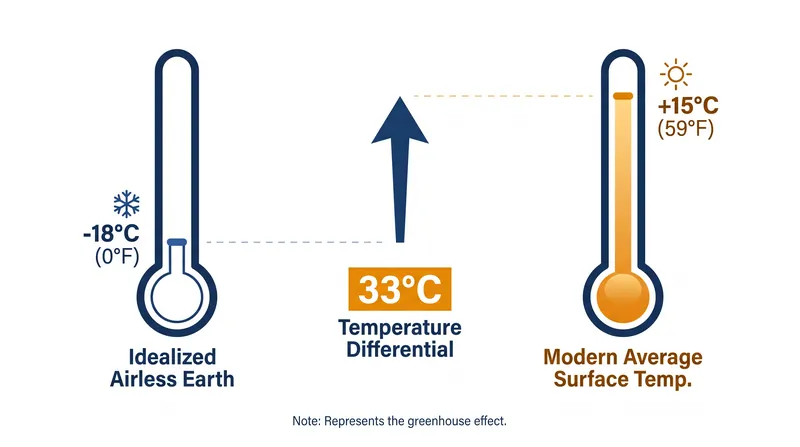 -18°C
(0°F)

Idealized
Airless Earth

33°C
Temperature
Differential

+15°C
(59°F)

Modern Average
Surface Temp.

Note: Represents the greenhouse effect.